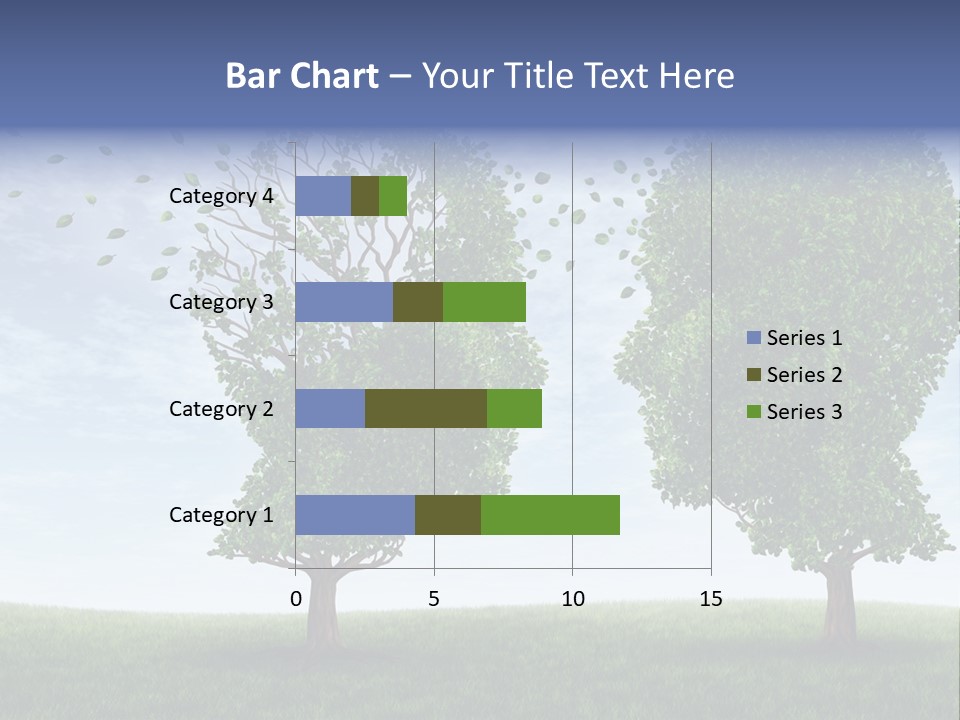 Bar Chart – Your Title Text Here

Category 4
Category 3
Category 2
Category 1

0
5
10
15

Series 1
Series 2
Series 3